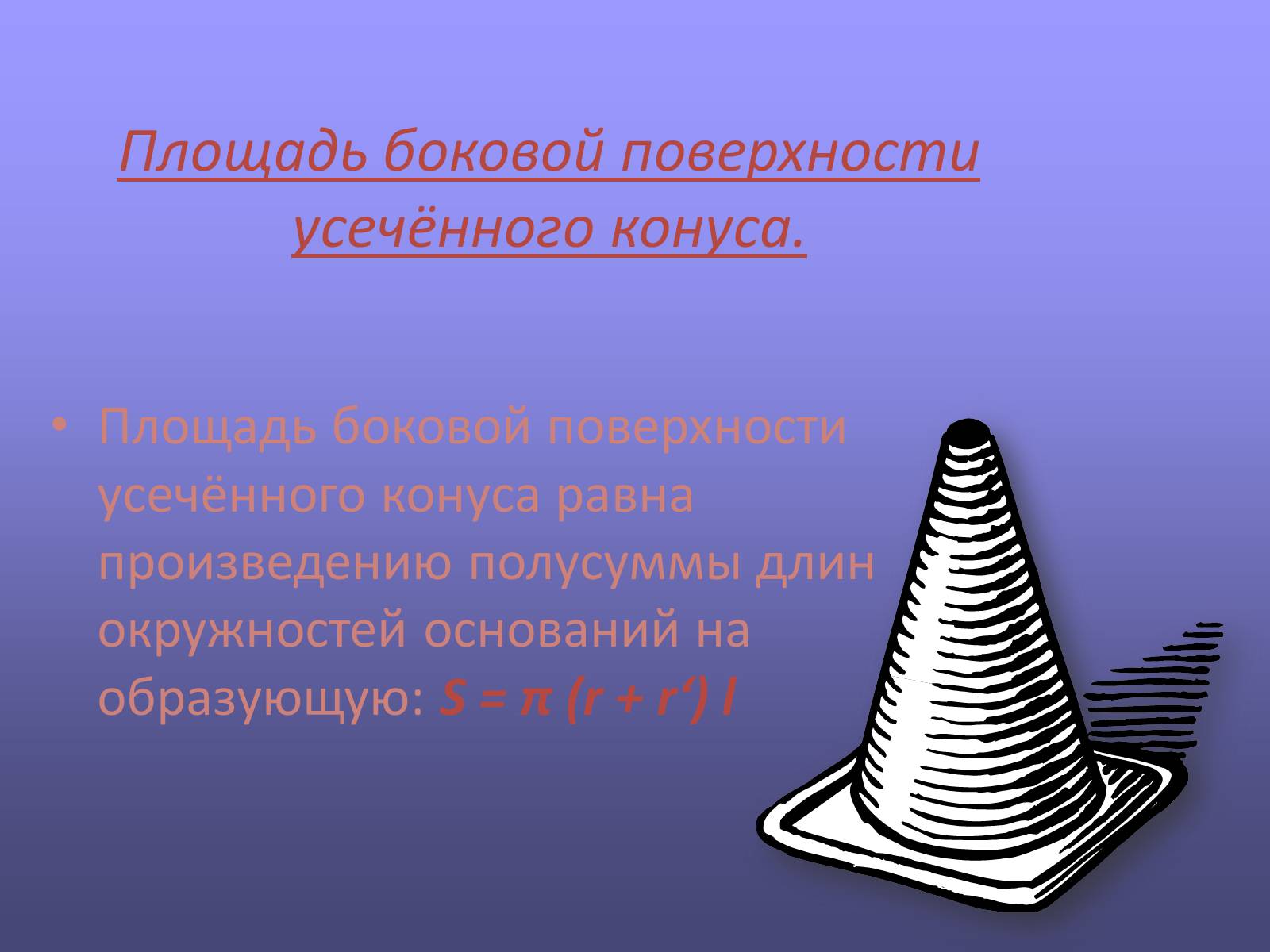 Площадь боковой поверхности усечённого конуса.

• Площадь боковой поверхности усечённого конуса равна произведению полусуммы длин окружностей оснований на образующую: $S = \pi (r + r') l$